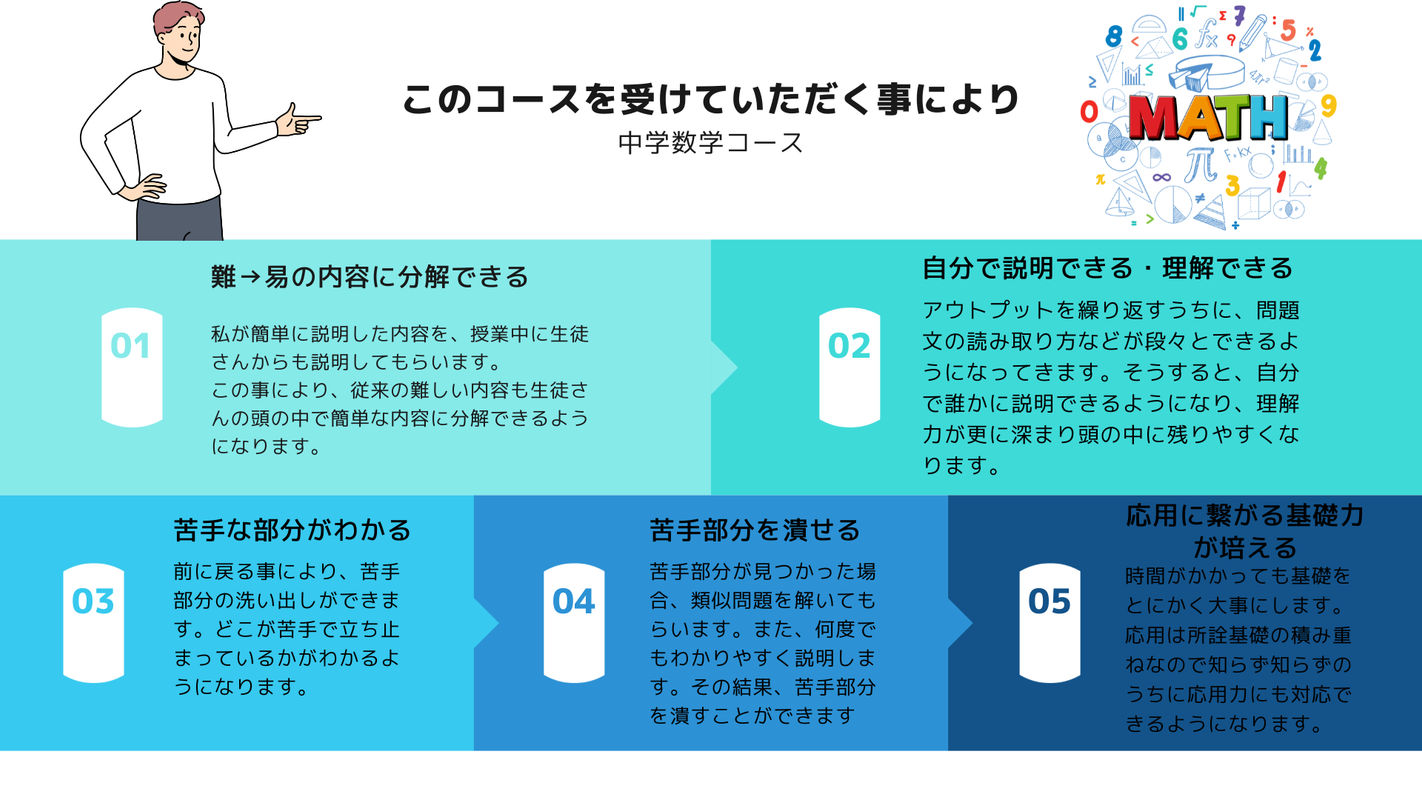 このコースを受けていただく事により
中学数学コース

MATH

01
難→易の内容に分解できる
私が簡単に説明した内容を、授業中に生徒さんからも説明してもらいます。
この事により、従来の難しい内容も生徒さんの頭の中で簡単な内容に分解できるようになります。

02
自分で説明できる・理解できる
アウトプットを繰り返すうちに、問題文の読み取り方などが段々とできるようになってきます。そうすると、自分で誰かに説明できるようになり、理解力が更に深まり頭の中に残りやすくなります。

03
苦手な部分がわかる
前に戻る事により、苦手部分の洗い出しができます。どこが苦手で立ち止まっているかがわかるようになります。

04
苦手部分を潰せる
苦手部分が見つかった場合、類似問題を解いてもらいます。また、何度でもわかりやすく説明します。その結果、苦手部分を潰すことができます

05
応用に繋がる基礎力が培える
時間がかかっても基礎をとにかく大事にします。応用は所詮基礎の積み重ねなので知らず知らずのうちに応用力にも対応できるようになります。